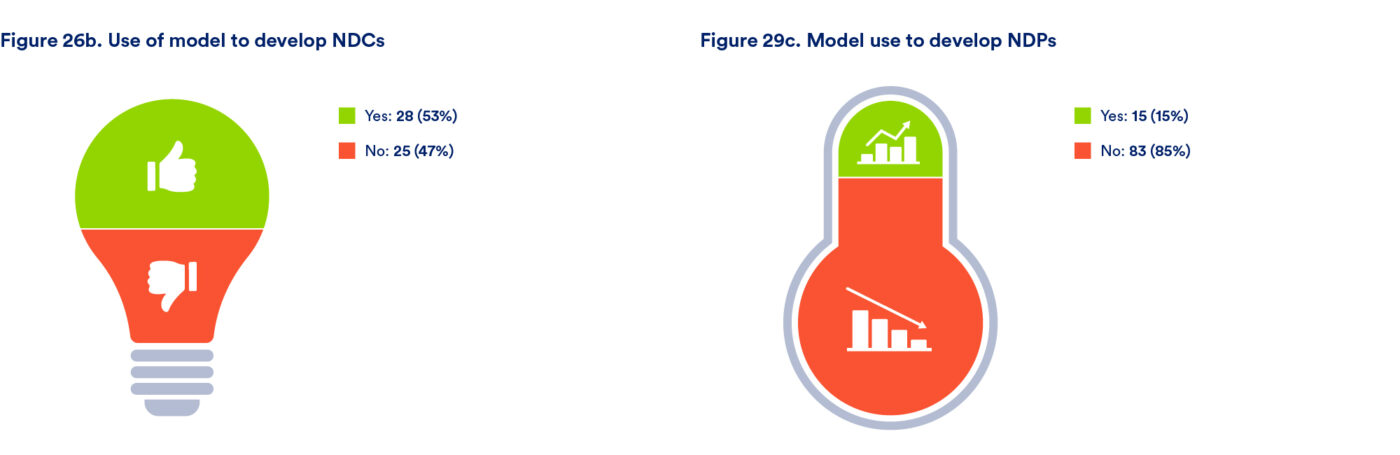 Figure 26b. Use of model to develop NDCs

Yes: 28 (53%)

No: 25 (47%)

Figure 29c. Model use to develop NDPs

Yes: 15 (15%)

No: 83 (85%)